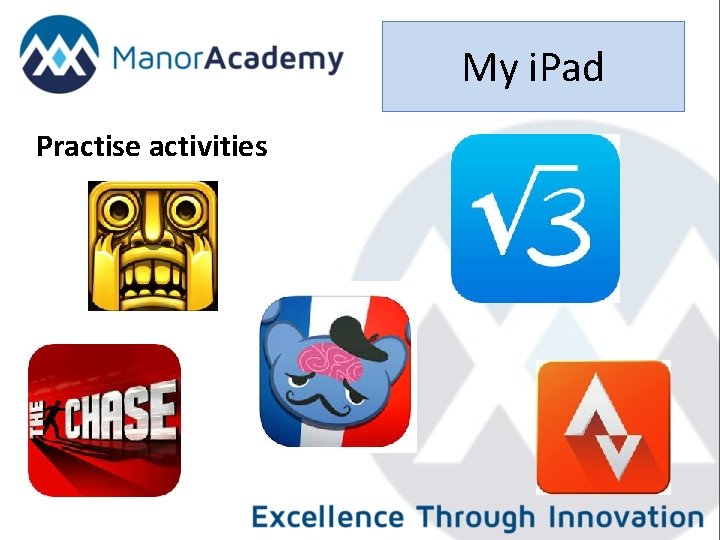 ManorAcademy

My iPad

Practise activities

$\sqrt{3}$

THE CHASE

Excellence Through Innovation